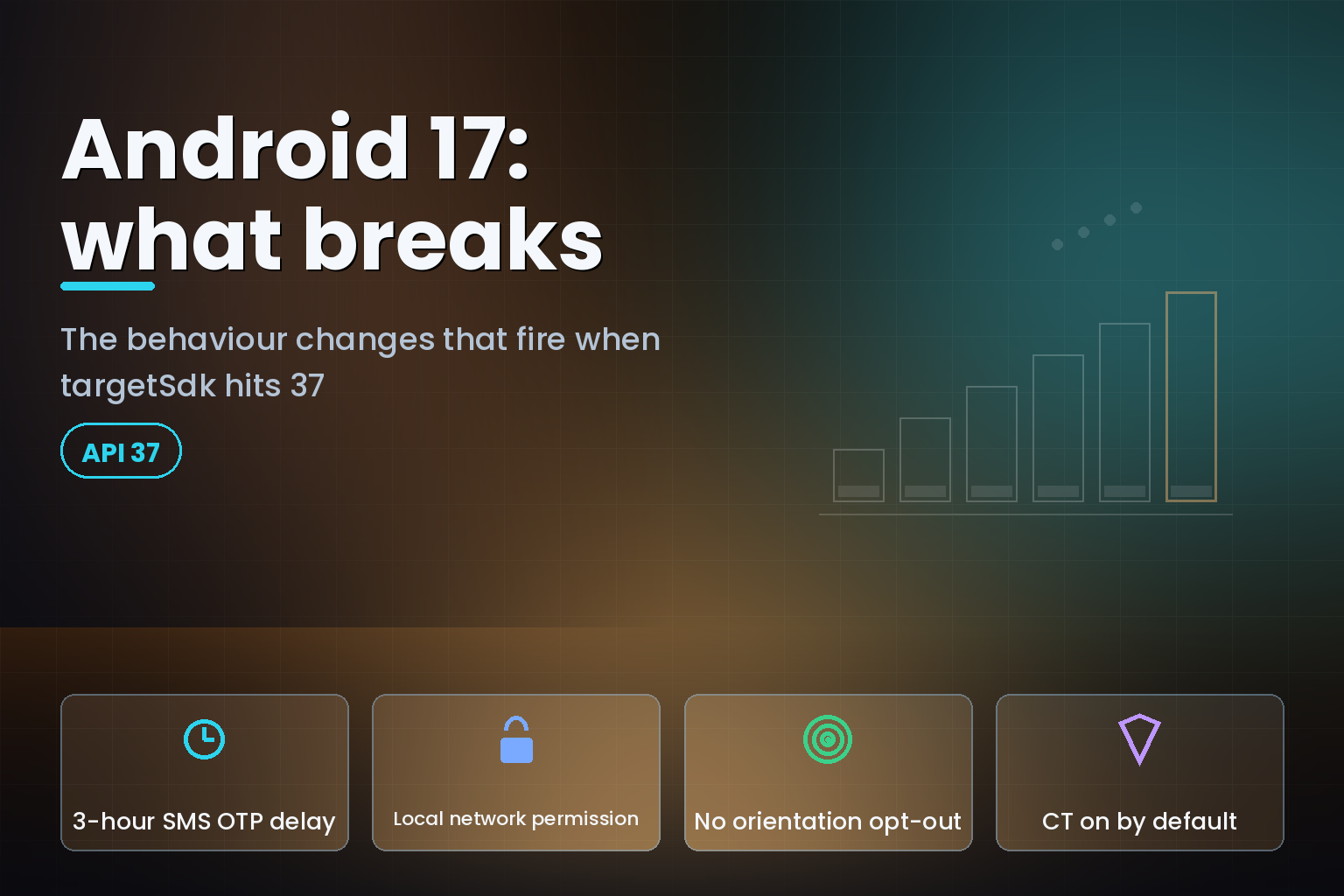 Android 17: what breaks

The behaviour changes that fire when targetSdk hits 37

API 37

3-hour SMS OTP delay

Local network permission

No orientation opt-out

CT on by default